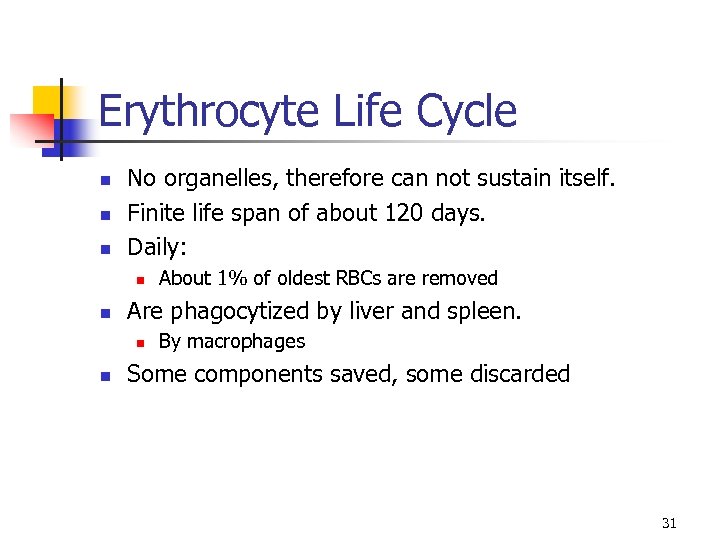 Erythrocyte Life Cycle

- No organelles, therefore can not sustain itself.
- Finite life span of about 120 days.
- Daily:
  - About 1% of oldest RBCs are removed
- Are phagocytized by liver and spleen.
  - By macrophages
- Some components saved, some discarded

31